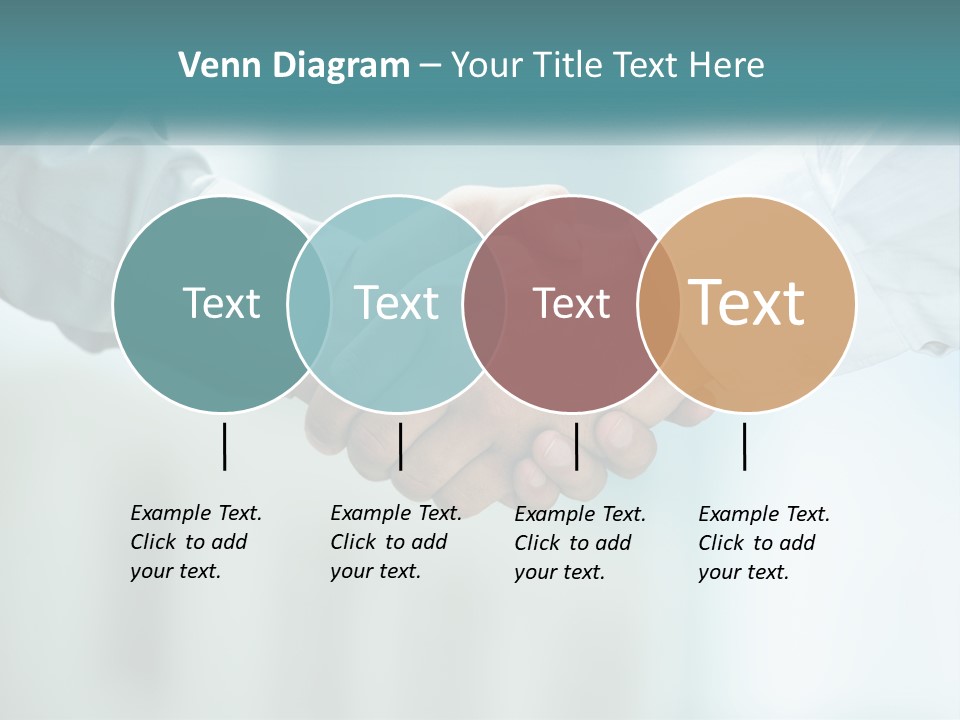 Venn Diagram – Your Title Text Here

Text

Text

Text

Text

Example Text. Click to add your text.

Example Text. Click to add your text.

Example Text. Click to add your text.

Example Text. Click to add your text.